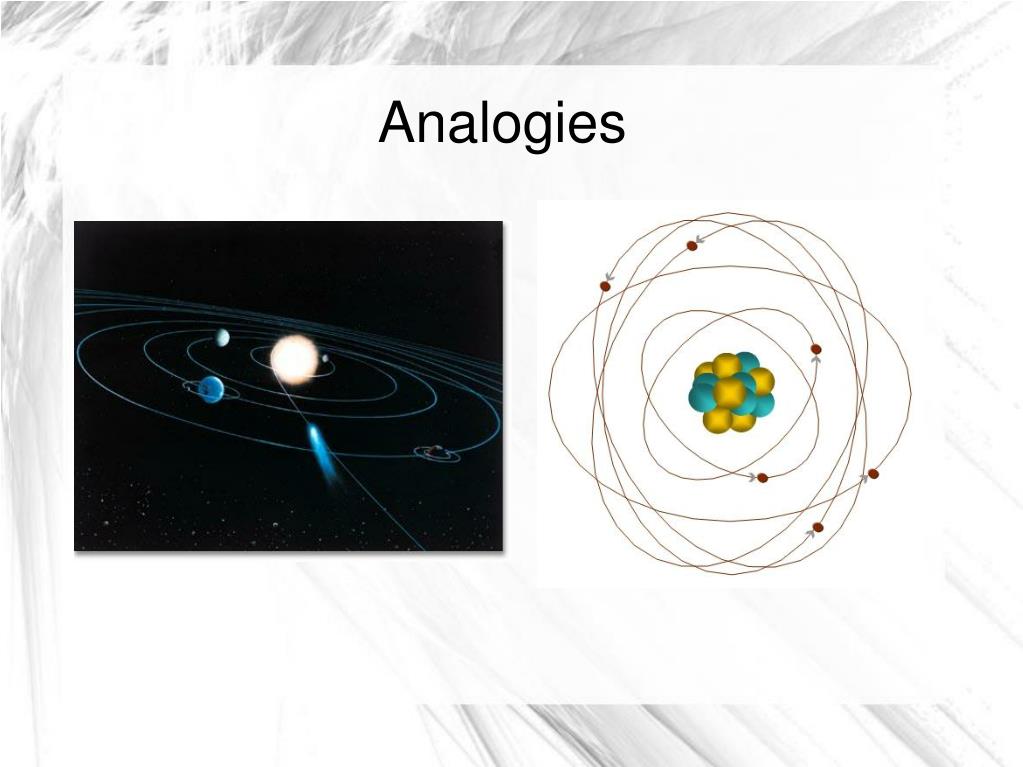 Analogies